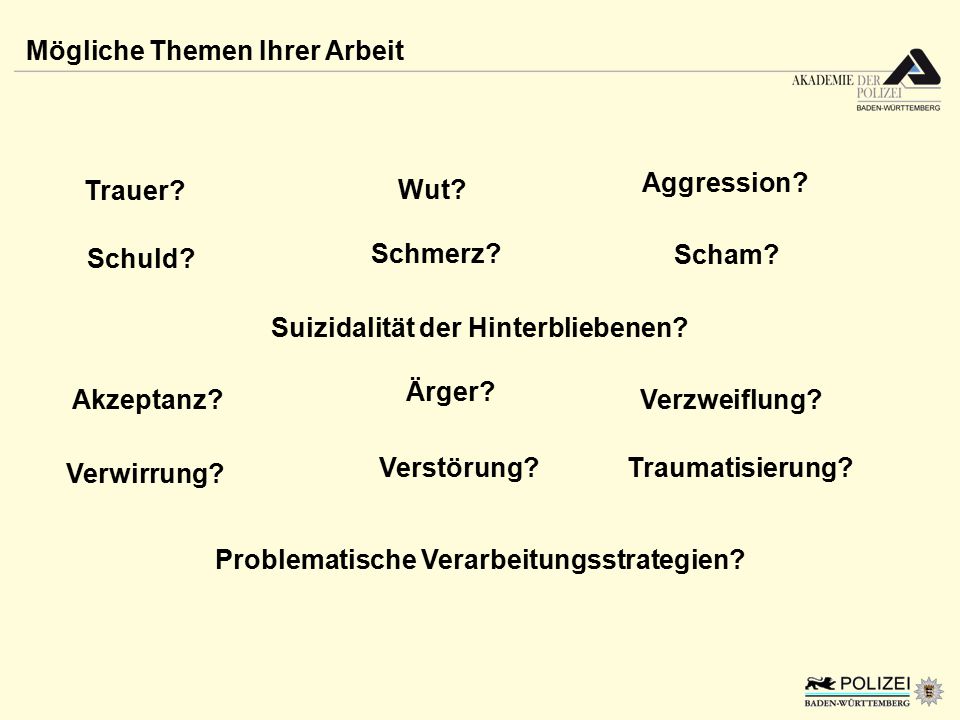 Mögliche Themen Ihrer Arbeit

AKADEMIE DER POLIZEI BADEN-WÜRTTEMBERG

Trauer?

Wut?

Aggression?

Schuld?

Schmerz?

Scham?

Suizidalität der Hinterbliebenen?

Akzeptanz?

Ärger?

Verzweiflung?

Verwirrung?

Verstörung?

Traumatisierung?

Problematische Verarbeitungsstrategien?

POLIZEI BADEN-WÜRTTEMBERG